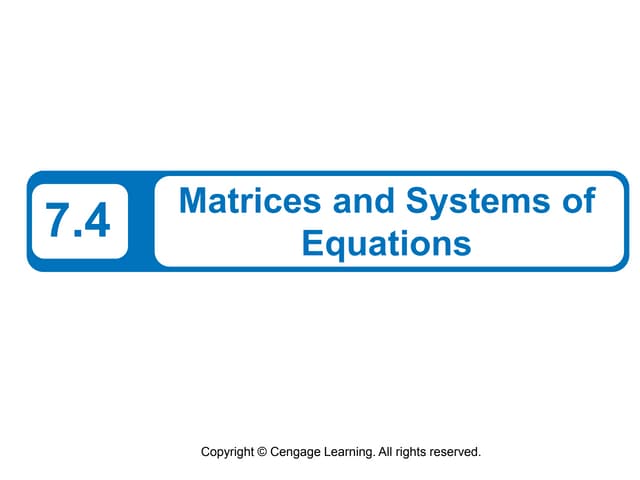 7.4

Matrices and Systems of Equations

Copyright © Cengage Learning. All rights reserved.